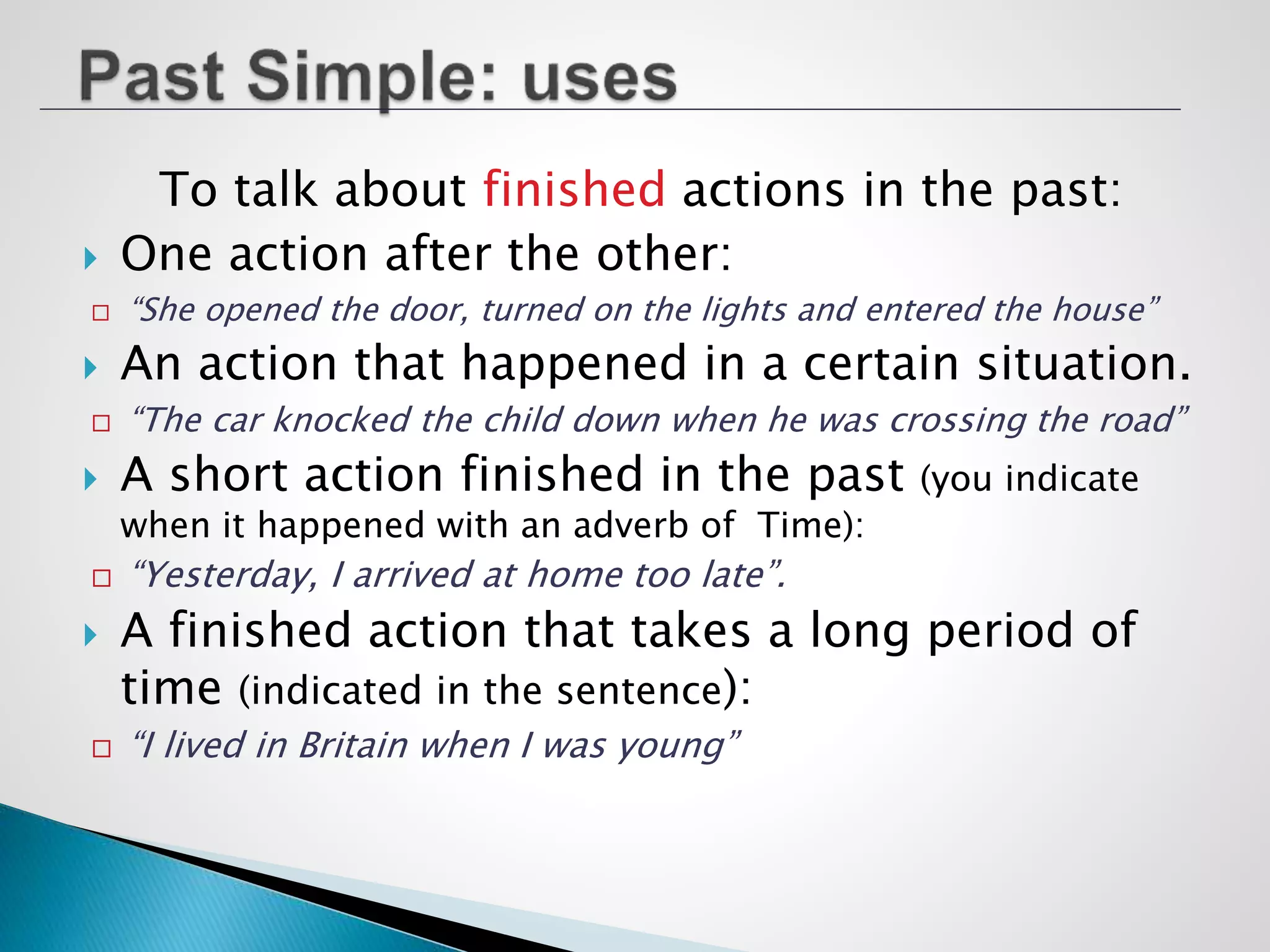 Past Simple: uses

To talk about finished actions in the past:

One action after the other:

“She opened the door, turned on the lights and entered the house”

An action that happened in a certain situation.

“The car knocked the child down when he was crossing the road”

A short action finished in the past (you indicate when it happened with an adverb of Time):

“Yesterday, I arrived at home too late”.

A finished action that takes a long period of time (indicated in the sentence):

“I lived in Britain when I was young”